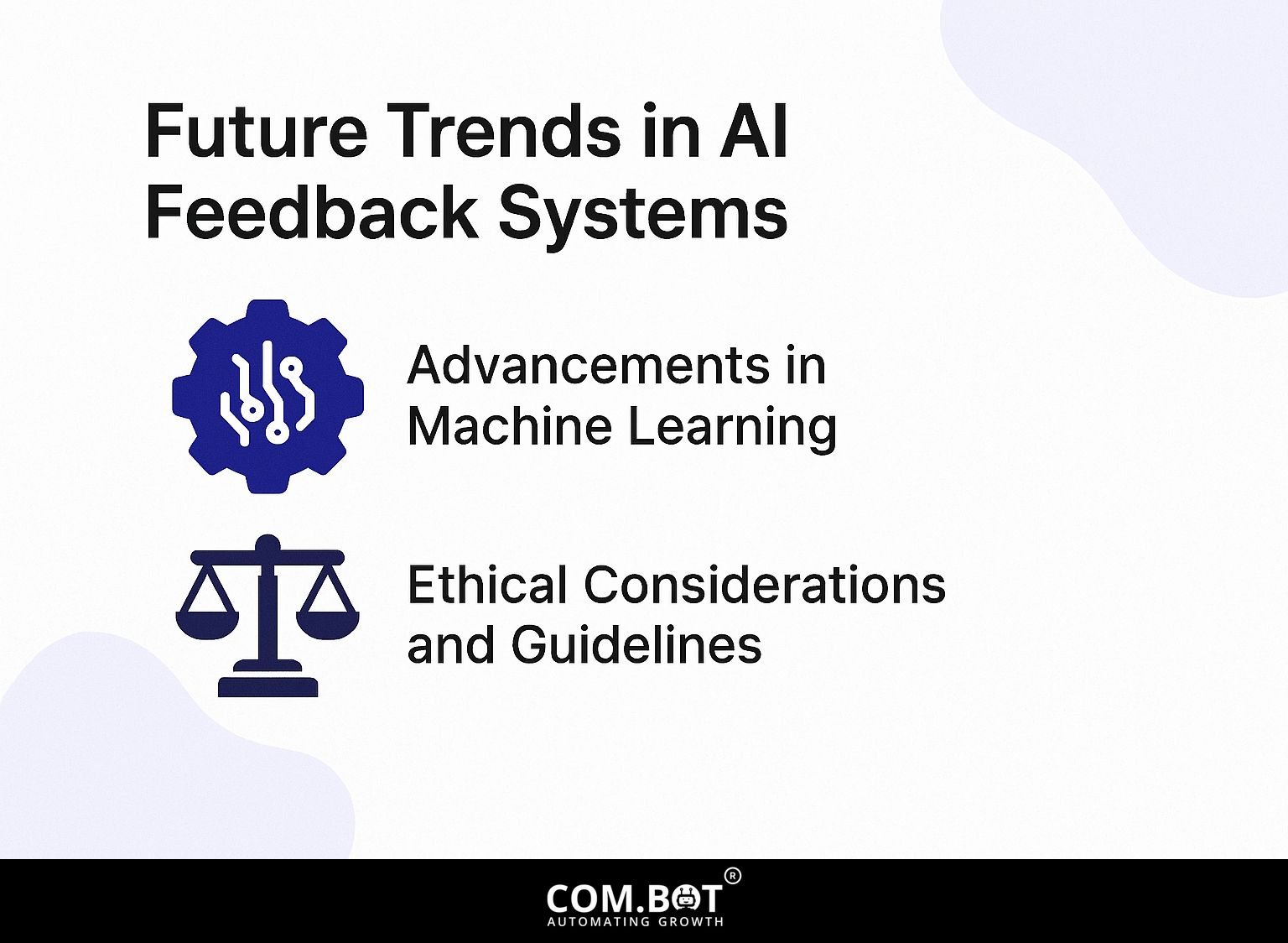 Future Trends in AI Feedback Systems

Advancements in Machine Learning

Ethical Considerations and Guidelines

COM.BOT®
AUTOMATING GROWTH